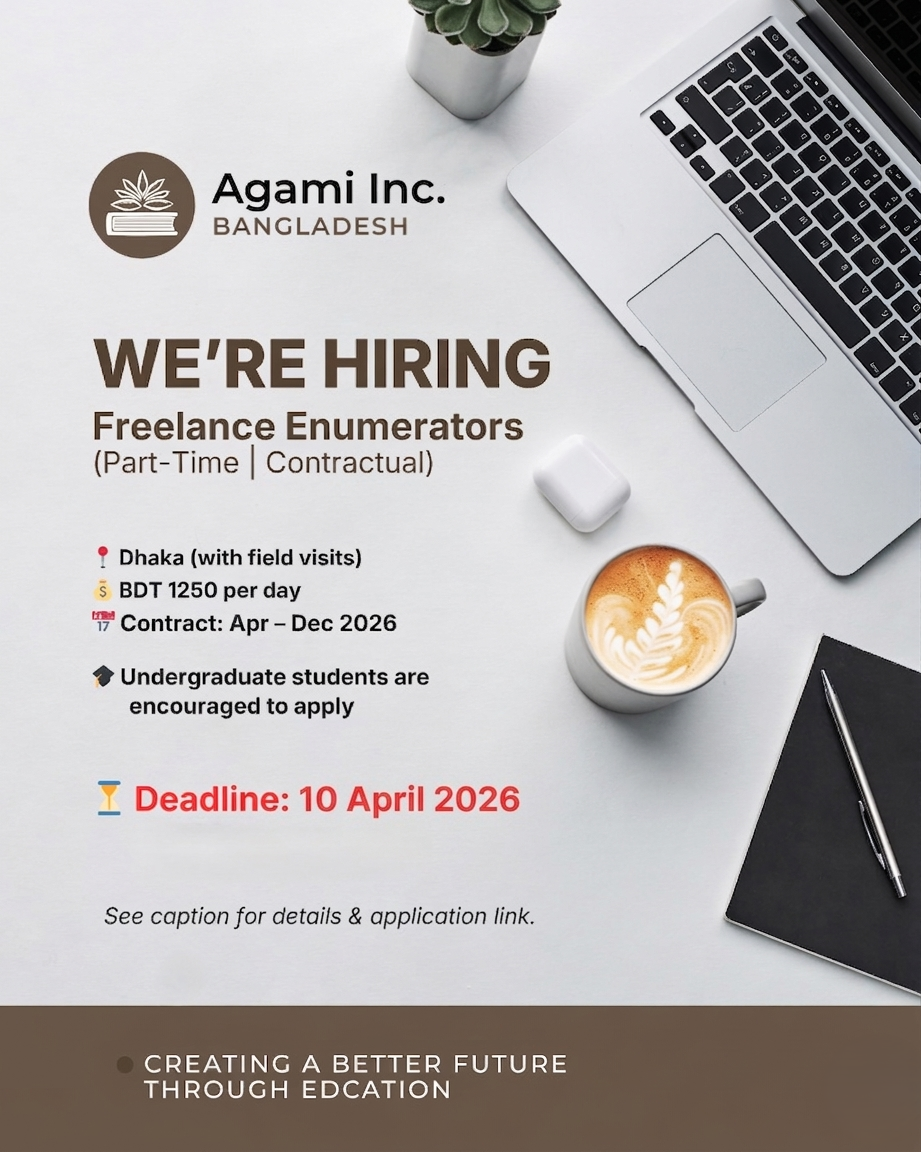 Agami Inc.
BANGLADESH

WE'RE HIRING
Freelance Enumerators
(Part-Time | Contractual)

📍 Dhaka (with field visits)
💰 BDT 1250 per day
📅 Contract: Apr – Dec 2026

🎓 Undergraduate students are encouraged to apply

⏳ Deadline: 10 April 2026

See caption for details & application link.

CREATING A BETTER FUTURE THROUGH EDCATION